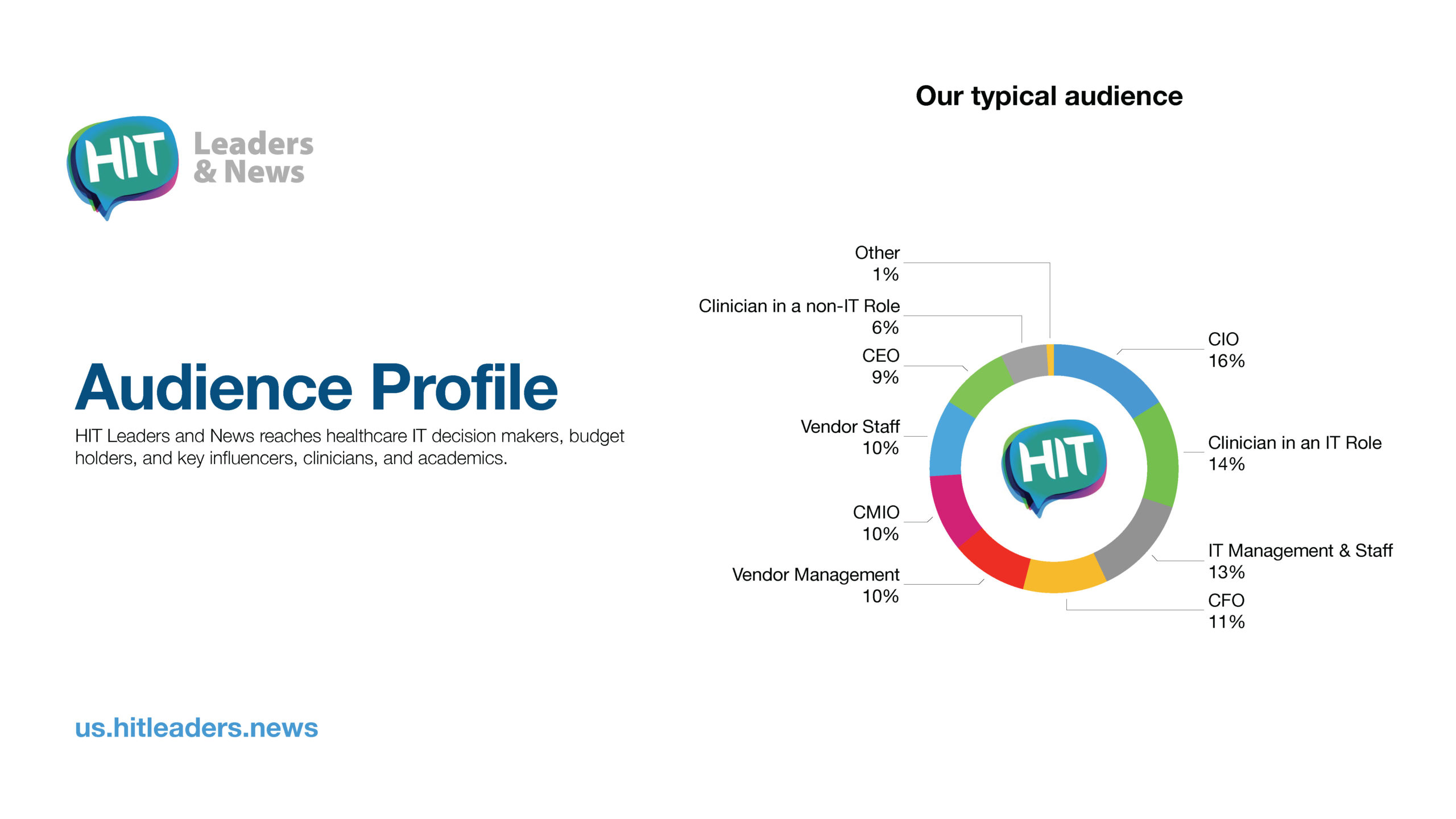 HIT Leaders & News

Audience Profile

HIT Leaders and News reaches healthcare IT decision makers, budget holders, and key influencers, clinicians, and academics.

us.hitleaders.news

Our typical audience

Other
1%

Clinician in a non-IT Role
6%

CEO
9%

Vendor Staff
10%

CMIO
10%

Vendor Management
10%

HIT

CIO
16%

Clinician in an IT Role
14%

IT Management & Staff
13%

CFO
11%